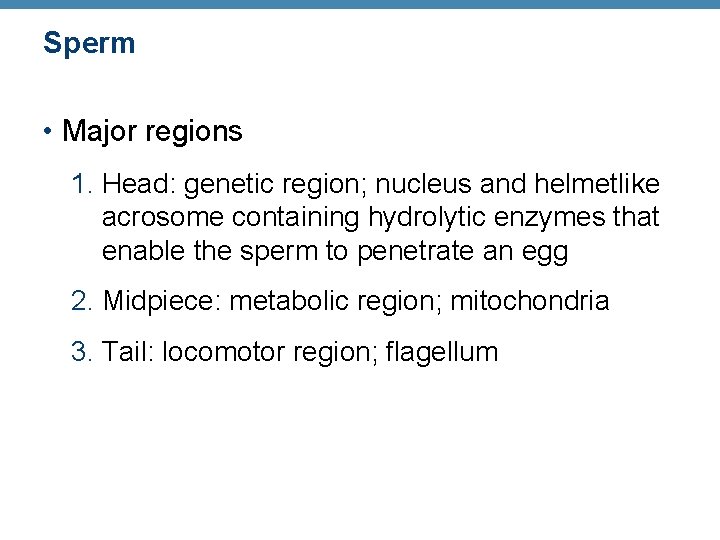 Sperm

• Major regions

1. Head: genetic region; nucleus and helmetlike acrosome containing hydrolytic enzymes that enable the sperm to penetrate an egg

2. Midpiece: metabolic region; mitochondria

3. Tail: locomotor region; flagellum